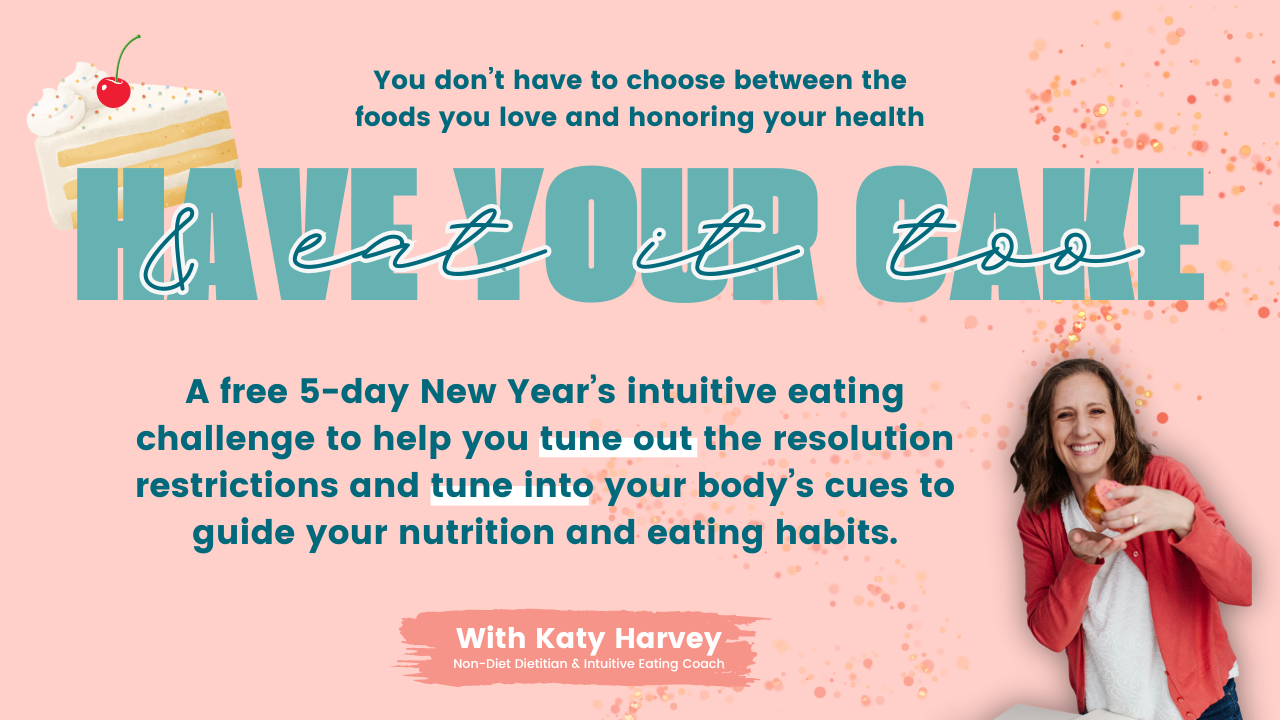 You don't have to choose between the foods you love and honoring your health

HAVE YOUR CAKE
& eat it too

A free 5-day New Year's intuitive eating challenge to help you tune out the resolution restrictions and tune into your body's cues to guide your nutrition and eating habits.

With Katy Harvey
Non-Diet Dietitian & Intuitive Eating Coach